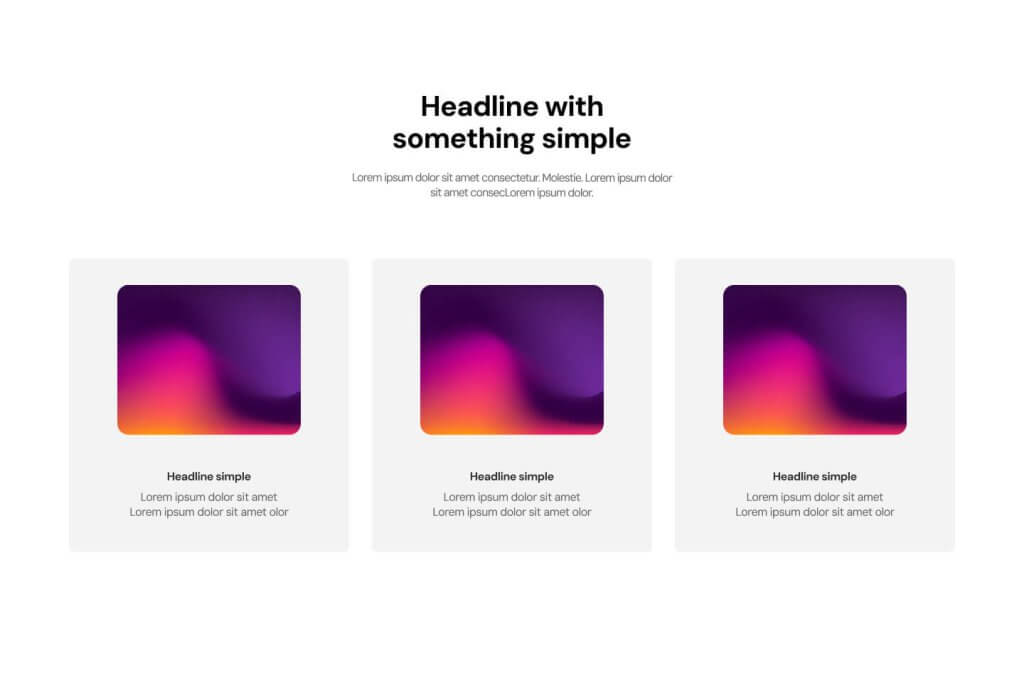 Headline with something simple

Lorem ipsum dolor sit amet consectetur. Molestie. Lorem ipsum dolor sit amet consecLorem ipsum dolor.

Headline simple

Lorem ipsum dolor sit amet
Lorem ipsum dolor sit amet olor

Headline simple

Lorem ipsum dolor sit amet
Lorem ipsum dolor sit amet olor

Headline simple

Lorem ipsum dolor sit amet
Lorem ipsum dolor sit amet olor